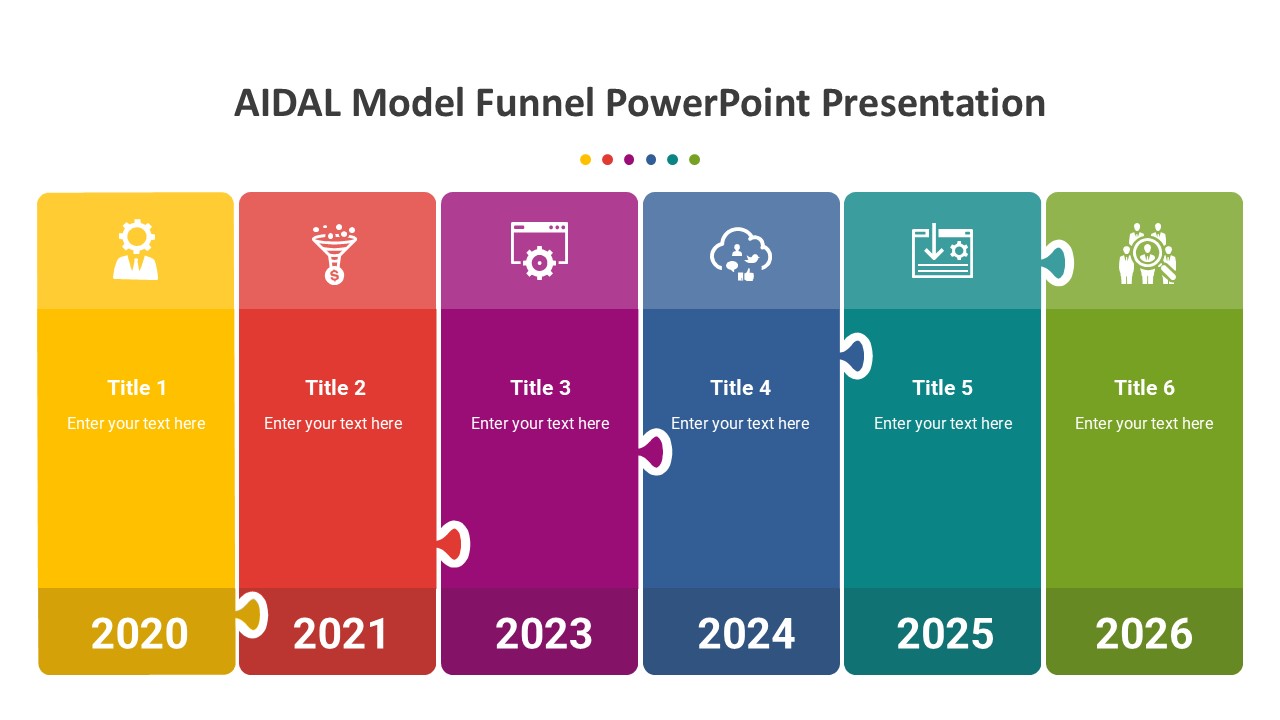 AIDAL Model Funnel PowerPoint Presentation

Title 1
Enter your text here
2020

Title 2
Enter your text here
2021

Title 3
Enter your text here
2023

Title 4
Enter your text here
2024

Title 5
Enter your text here
2025

Title 6
Enter your text here
2026